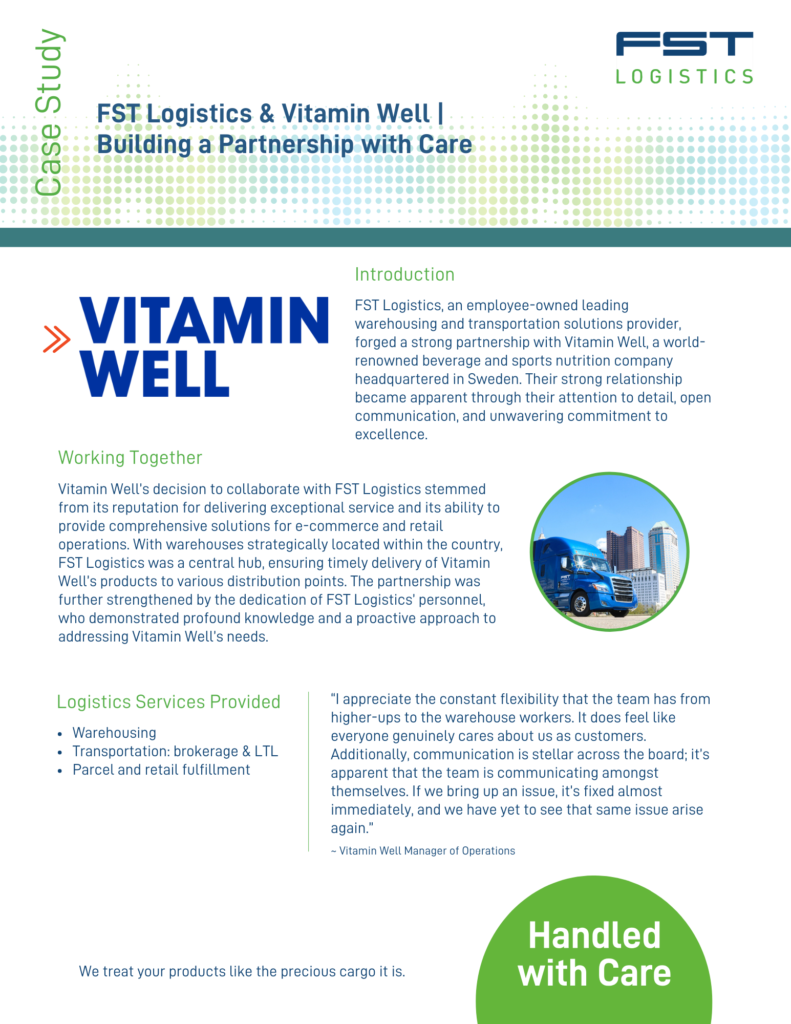 Case Study

FST LOGISTICS

FST Logistics & Vitamin Well | Building a Partnership with Care

VITAMIN WELL

Introduction

FST Logistics, an employee-owned leading warehousing and transportation solutions provider, forged a strong partnership with Vitamin Well, a world-renowned beverage and sports nutrition company headquartered in Sweden. Their strong relationship became apparent through their attention to detail, open communication, and unwavering commitment to excellence.

Working Together

Vitamin Well's decision to collaborate with FST Logistics stemmed from its reputation for delivering exceptional service and its ability to provide comprehensive solutions for e-commerce and retail operations. With warehouses strategically located within the country, FST Logistics was a central hub, ensuring timely delivery of Vitamin Well's products to various distribution points. The partnership was further strengthened by the dedication of FST Logistics' personnel, who demonstrated profound knowledge and a proactive approach to addressing Vitamin Well's needs.

Logistics Services Provided

• Warehousing
• Transportation: brokerage & LTL
• Parcel and retail fulfillment

"I appreciate the constant flexibility that the team has from higher-ups to the warehouse workers. It does feel like everyone genuinely cares about us as customers. Additionally, communication is stellar across the board; it's apparent that the team is communicating amongst themselves. If we bring up an issue, it's fixed almost immediately, and we have yet to see that same issue arise again."

~ Vitamin Well Manager of Operations

We treat your products like the precious cargo it is.

Handled with Care